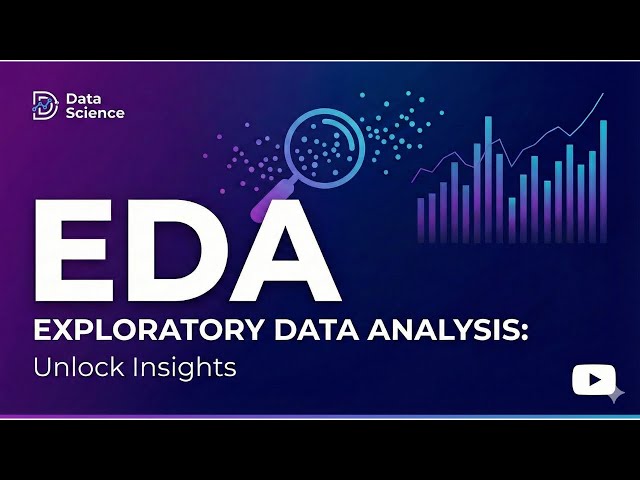 Data Science

EDA

EXPLORATORY DATA ANALYSIS:
Unlock Insights